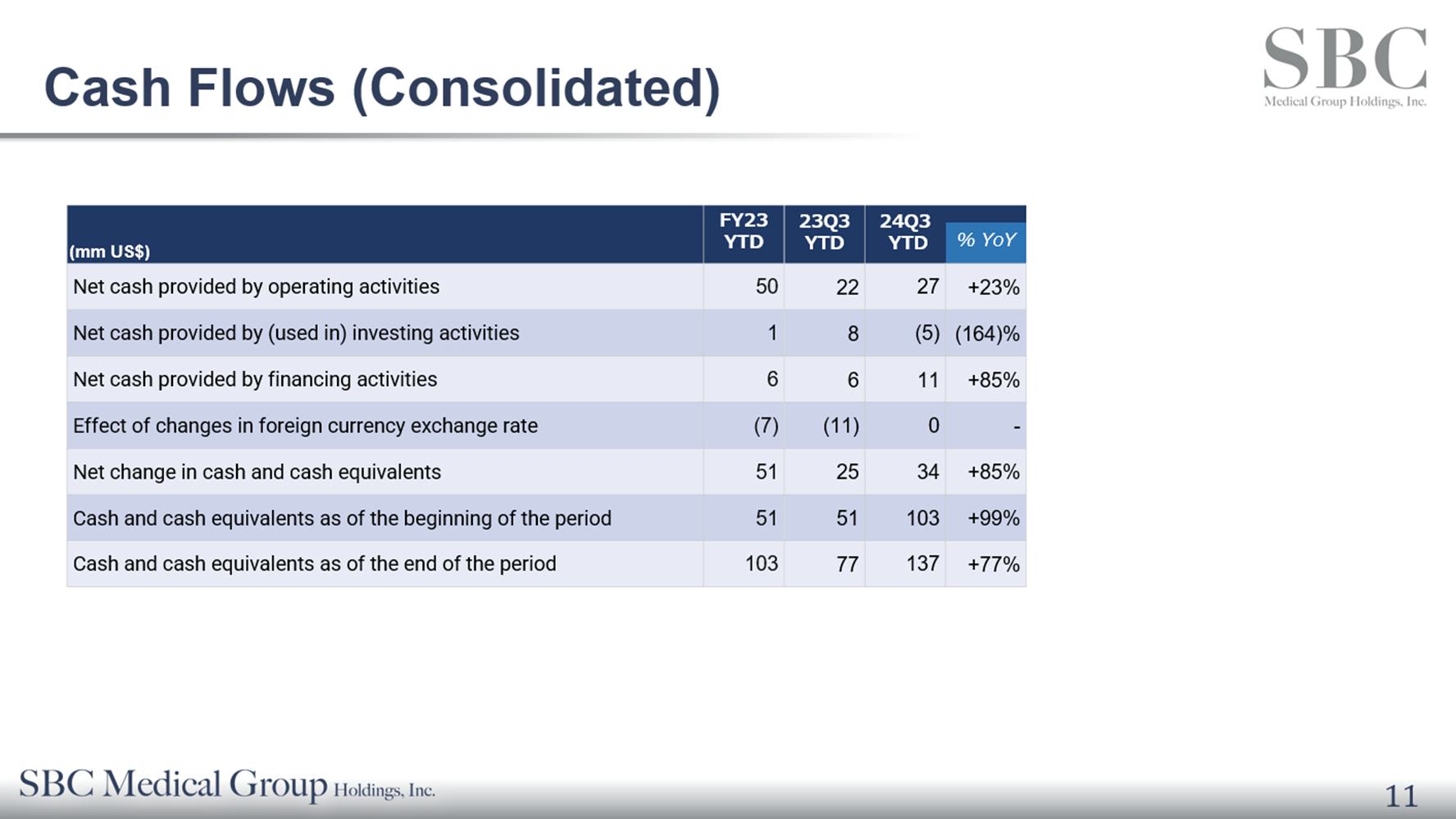 Cash Flows (Consolidated)

SBC
Medical Group Holdings, Inc.

| (mm US$) | FY23 YTD | 23Q3 YTD | 24Q3 YTD | % YoY |
|---|---|---|---|---|
| Net cash provided by operating activities | 50 | 22 | 27 | +23% |
| Net cash provided by (used in) investing activities | 1 | 8 | (5) | (164)% |
| Net cash provided by financing activities | 6 | 6 | 11 | +85% |
| Effect of changes in foreign currency exchange rate | (7) | (11) | 0 | - |
| Net change in cash and cash equivalents | 51 | 25 | 34 | +85% |
| Cash and cash equivalents as of the beginning of the period | 51 | 51 | 103 | +99% |
| Cash and cash equivalents as of the end of the period | 103 | 77 | 137 | +77% |

SBC Medical Group Holdings, Inc.

11